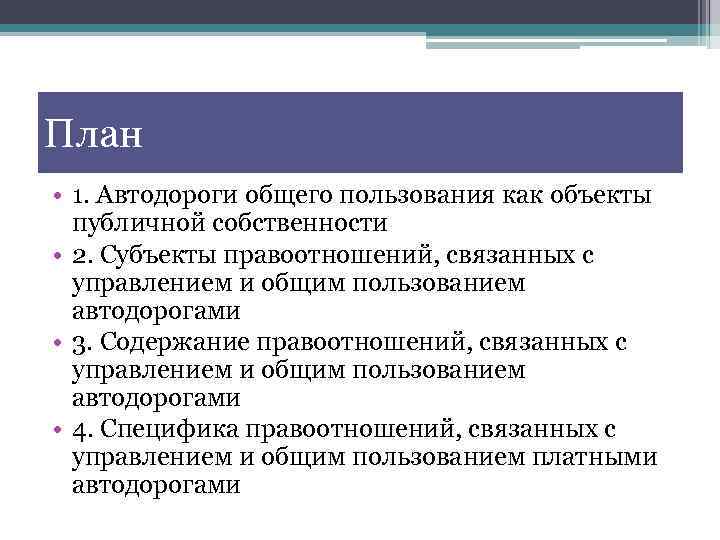 План

• 1. Автодороги общего пользования как объекты публичной собственности
• 2. Субъекты правоотношений, связанных с управлением и общим пользованием автодорогами
• 3. Содержание правоотношений, связанных с управлением и общим пользованием автодорогами
• 4. Специфика правоотношений, связанных с управлением и общим пользованием платными автодорогами